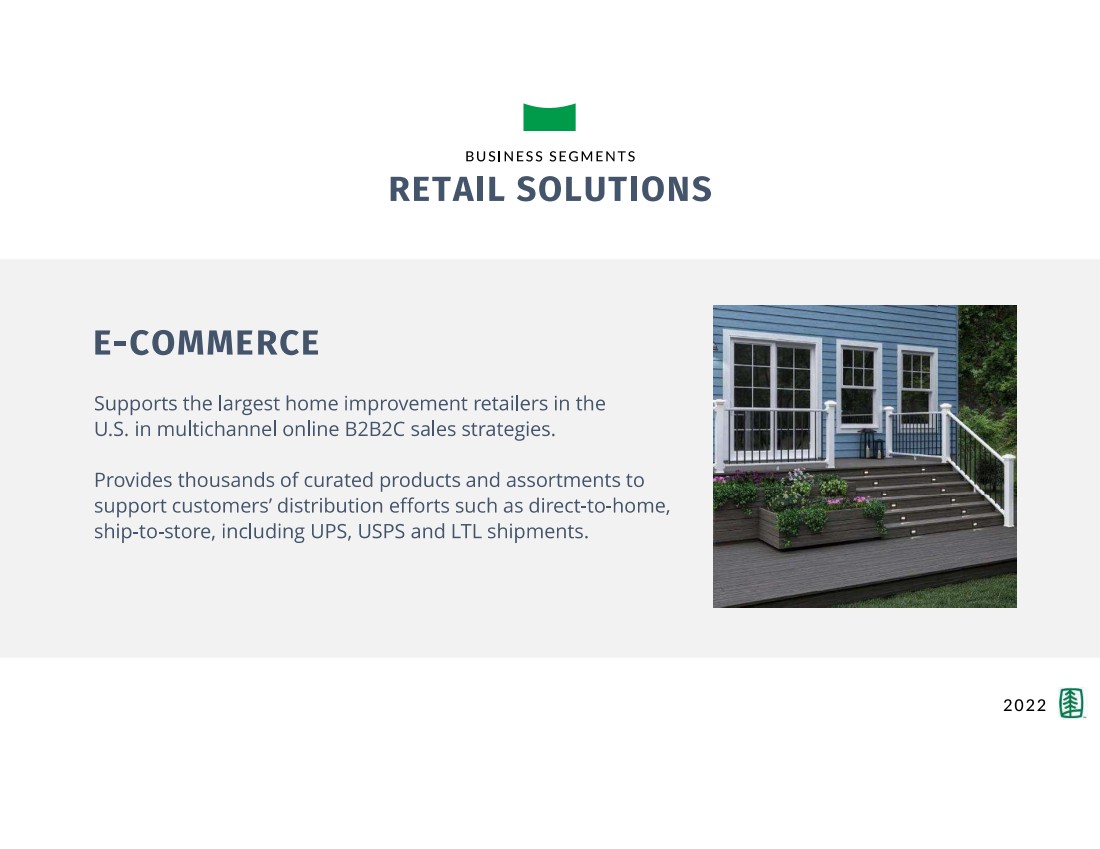 BUSINESS SEGMENTS
RETAIL SOLUTIONS

E-COMMERCE

Supports the largest home improvement retailers in the U.S. in multichannel online B2B2C sales strategies.

Provides thousands of curated products and assortments to support customers' distribution efforts such as direct-to-home, ship-to-store, including UPS, USPS and LTL shipments.

2022